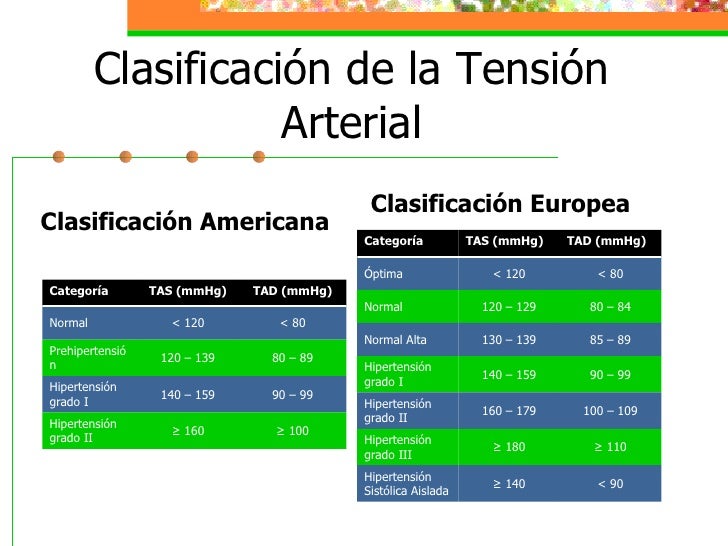 Clasificación de la Tensión Arterial

Clasificación Americana

| Categoría | TAS (mmHg) | TAD (mmHg) |
|---|---|---|
| Normal | < 120 | < 80 |
| Prehipertensión | 120 – 139 | 80 – 89 |
| Hipertensión grado I | 140 – 159 | 90 – 99 |
| Hipertensión grado II | ≥ 160 | ≥ 100 |

Clasificación Europea

| Categoría | TAS (mmHg) | TAD (mmHg) |
|---|---|---|
| Óptima | < 120 | < 80 |
| Normal | 120 – 129 | 80 – 84 |
| Normal Alta | 130 – 139 | 85 – 89 |
| Hipertensión grado I | 140 – 159 | 90 – 99 |
| Hipertensión grado II | 160 – 179 | 100 – 109 |
| Hipertensión grado III | ≥ 180 | ≥ 110 |
| Hipertensión Sistólica Aislada | ≥ 140 | < 90 |